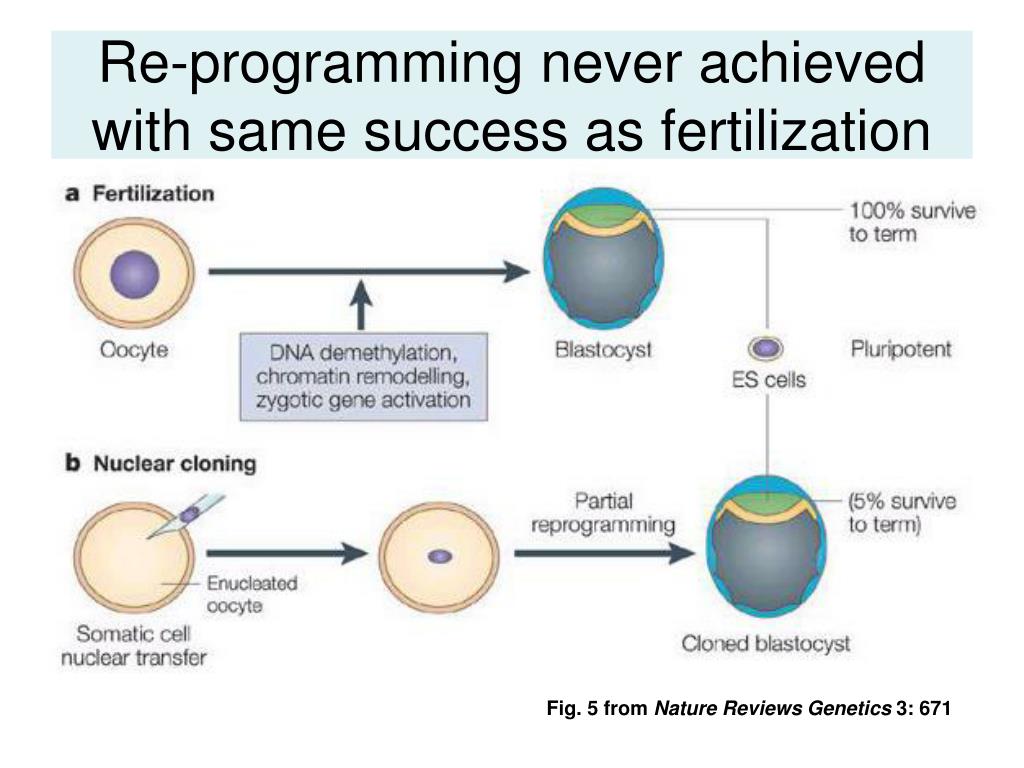 Re-programming never achieved with same success as fertilization

a Fertilization

Oocyte

DNA demethylation, chromatin remodelling, zygotic gene activation

Blastocyst

100% survive to term

ES cells

Pluripotent

b Nuclear cloning

Enucleated oocyte

Somatic cell nuclear transfer

Partial reprogramming

(5% survive to term)

Cloned blastocyst

Fig. 5 from Nature Reviews Genetics 3: 671